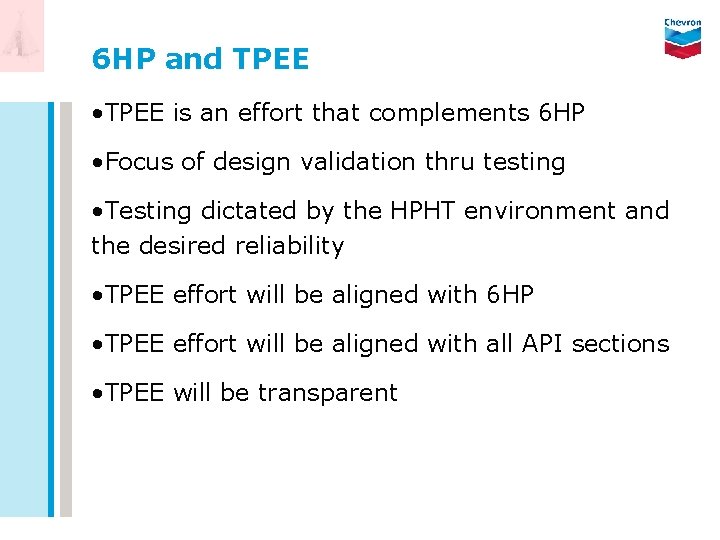 Chevron

6HP and TPEE

•TPEE is an effort that complements 6HP

•Focus of design validation thru testing

•Testing dictated by the HPHT environment and the desired reliability

•TPEE effort will be aligned with 6HP

•TPEE effort will be aligned with all API sections

•TPEE will be transparent